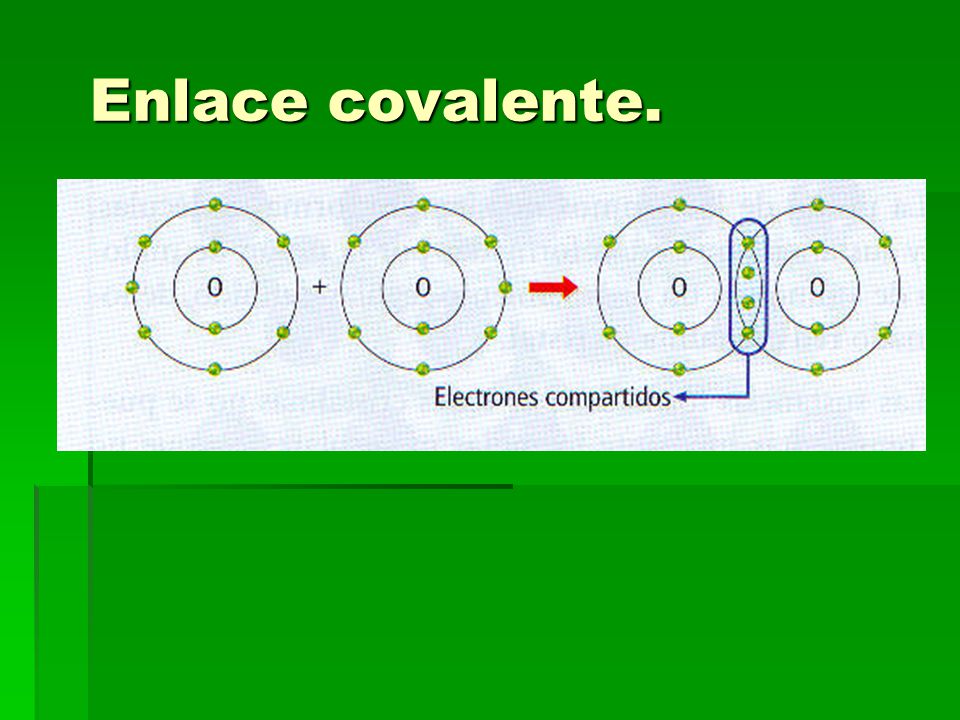 Enlace covalente.

O + O

O O

Electrones compartidos